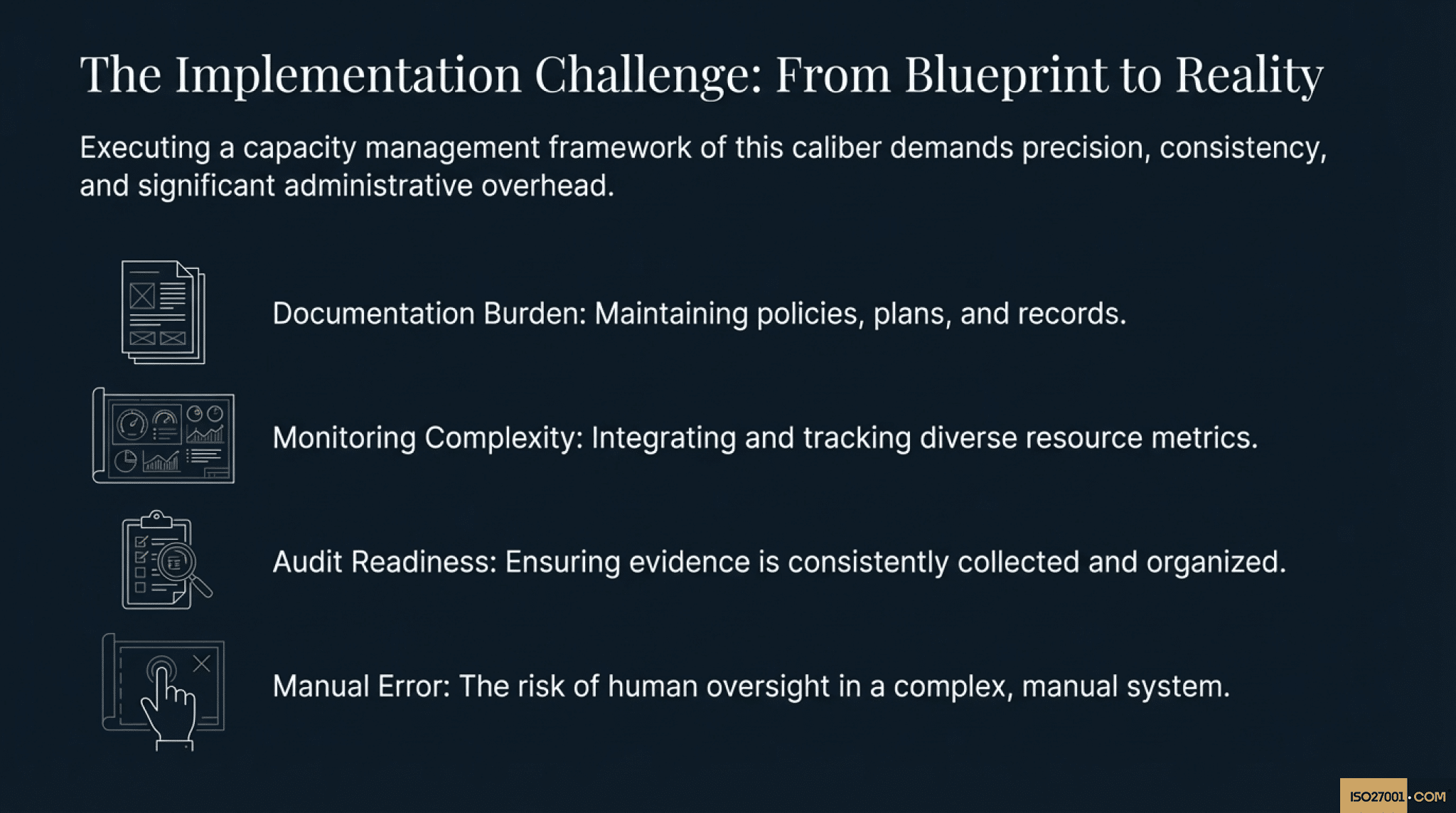 The Implementation Challenge: From Blueprint to Reality

Executing a capacity management framework of this caliber demands precision, consistency, and significant administrative overhead.

Documentation Burden: Maintaining policies, plans, and records.

Monitoring Complexity: Integrating and tracking diverse resource metrics.

Audit Readiness: Ensuring evidence is consistently collected and organized.

Manual Error: The risk of human oversight in a complex, manual system.

ISO27001·COM